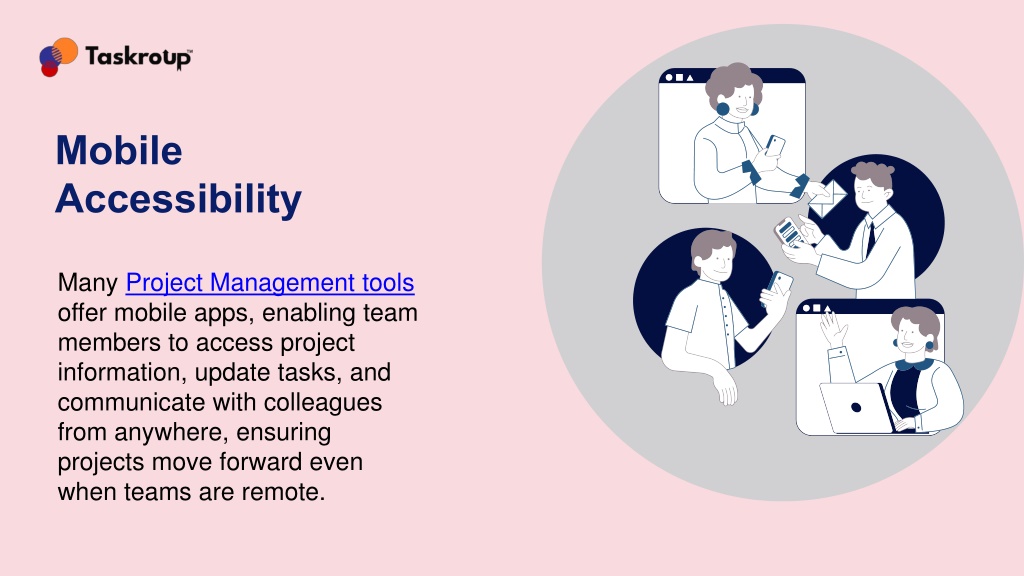 Taskroup™

Mobile Accessibility

Many Project Management tools offer mobile apps, enabling team members to access project information, update tasks, and communicate with colleagues from anywhere, ensuring projects move forward even when teams are remote.